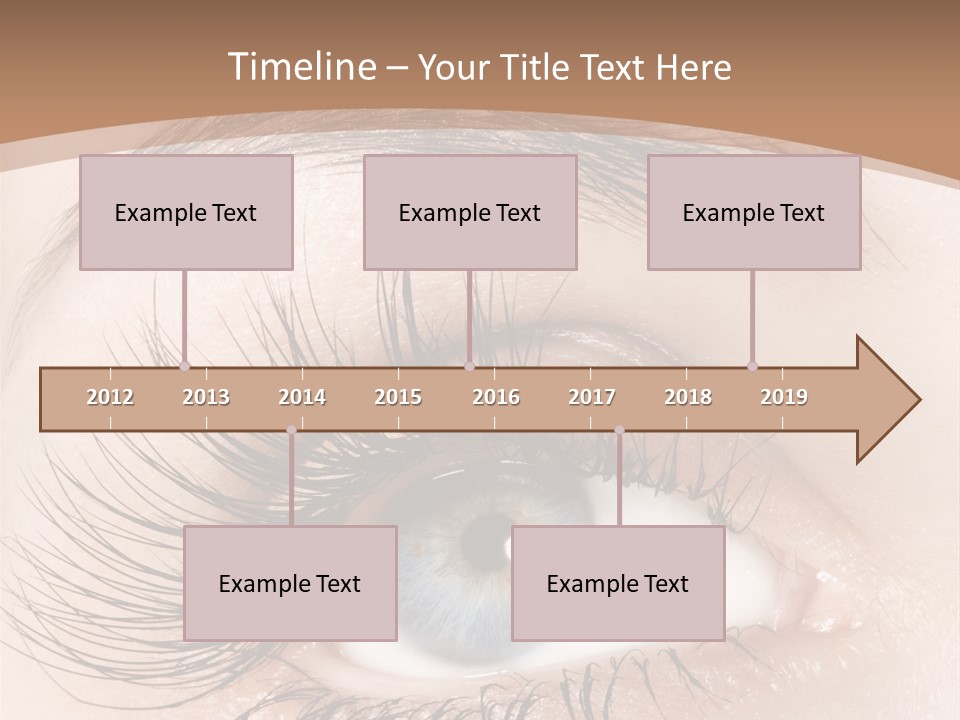 Timeline – Your Title Text Here

Example Text

Example Text

Example Text

2012 2013 2014 2015 2016 2017 2018 2019

Example Text

Example Text